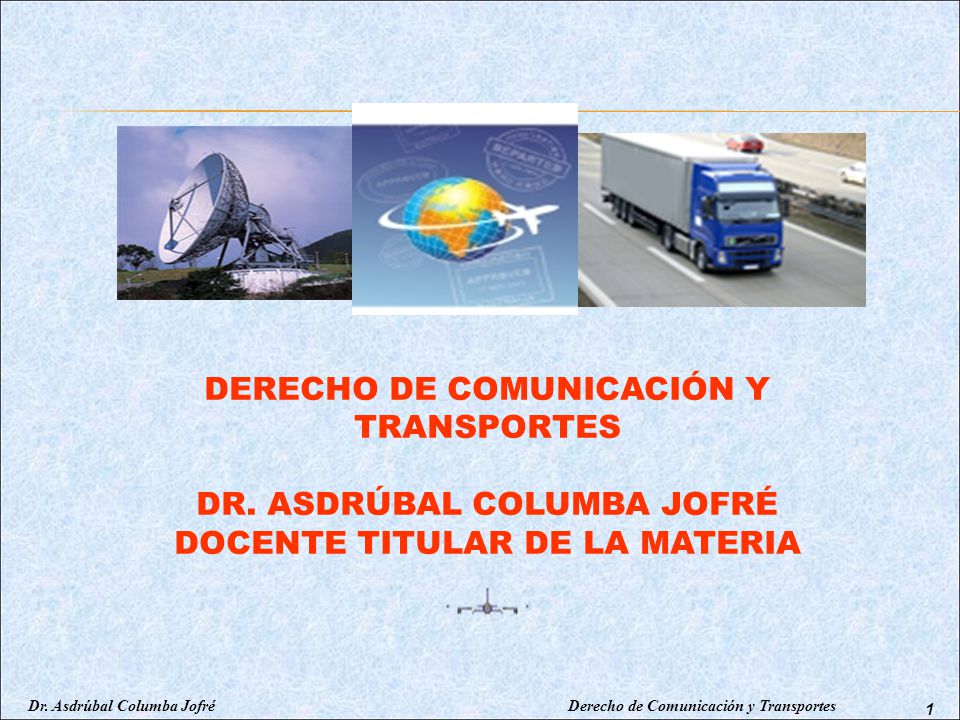 DEPARTED

DERECHO DE COMUNICACIÓN Y TRANSPORTES

DR. ASDRÚBAL COLUMBA JOFRÉ
DOCENTE TITULAR DE LA MATERIA

Dr. Asdrúbal Columba Jofré

Derecho de Comunicación y Transportes

1